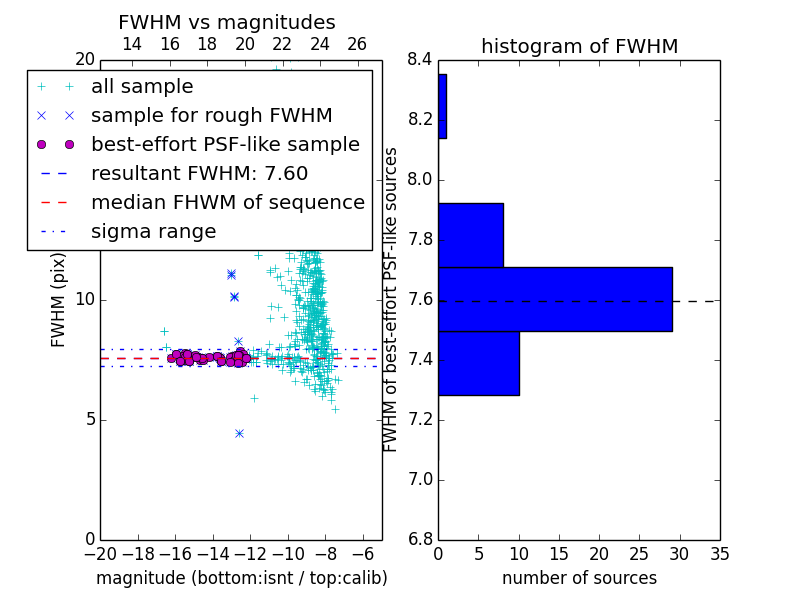 FWHM vs magnitudes

14 16 18 20 22 24 26

20

all sample
sample for rough FWHM
best-effort PSF-like sample
resultant FWHM: 7.60
median FHWM of sequence
sigma range

FWHM (pix)

10

5

0

−20 −18 −16 −14 −12 −10 −8 −6

magnitude (bottom:isnt / top:calib)

histogram of FWHM

8.4

8.2

8.0

7.8

7.6

7.4

7.2

7.0

6.8

FWHM of best-effort PSF-like sources

0 5 10 15 20 25 30 35

number of sources